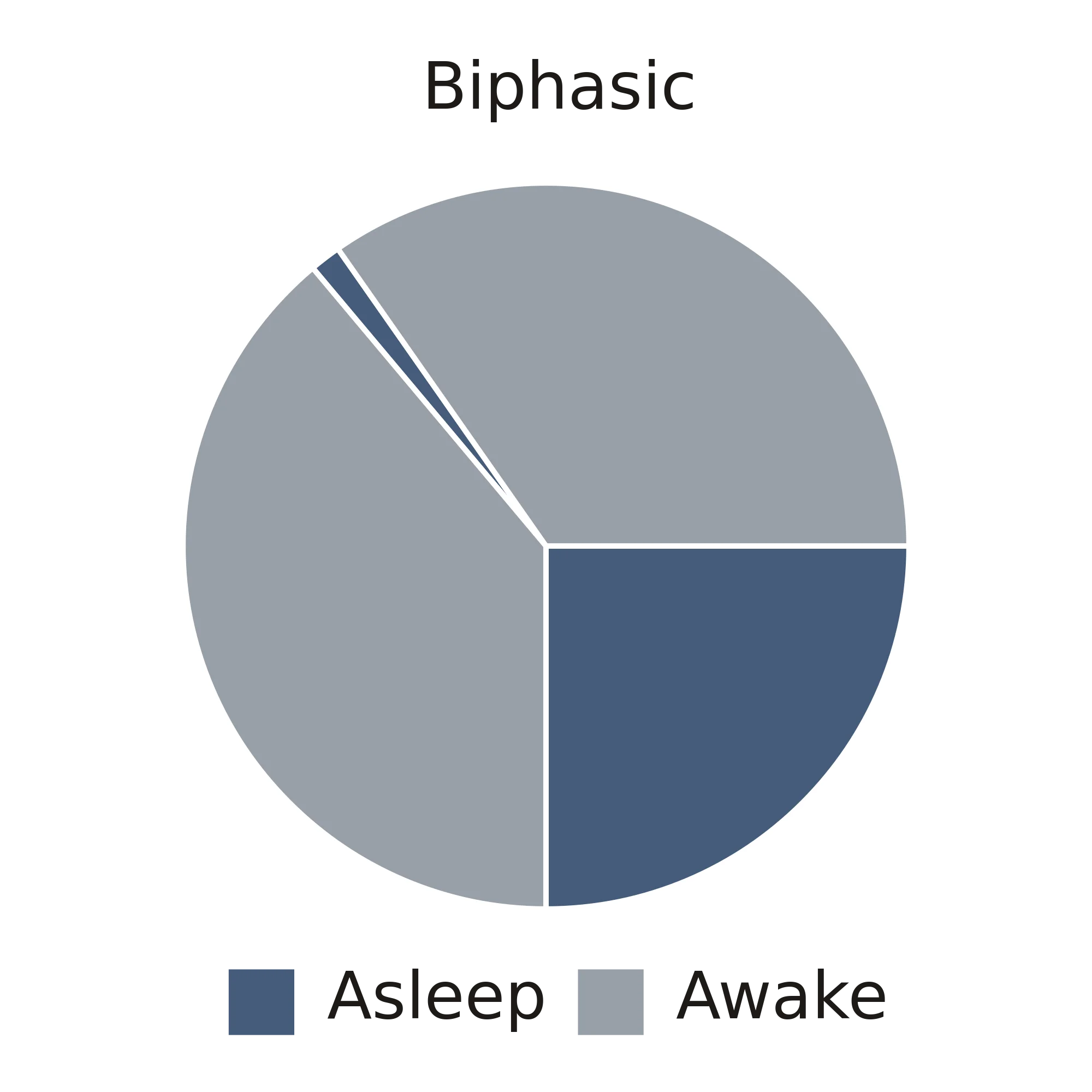 Biphasic

Asleep Awake